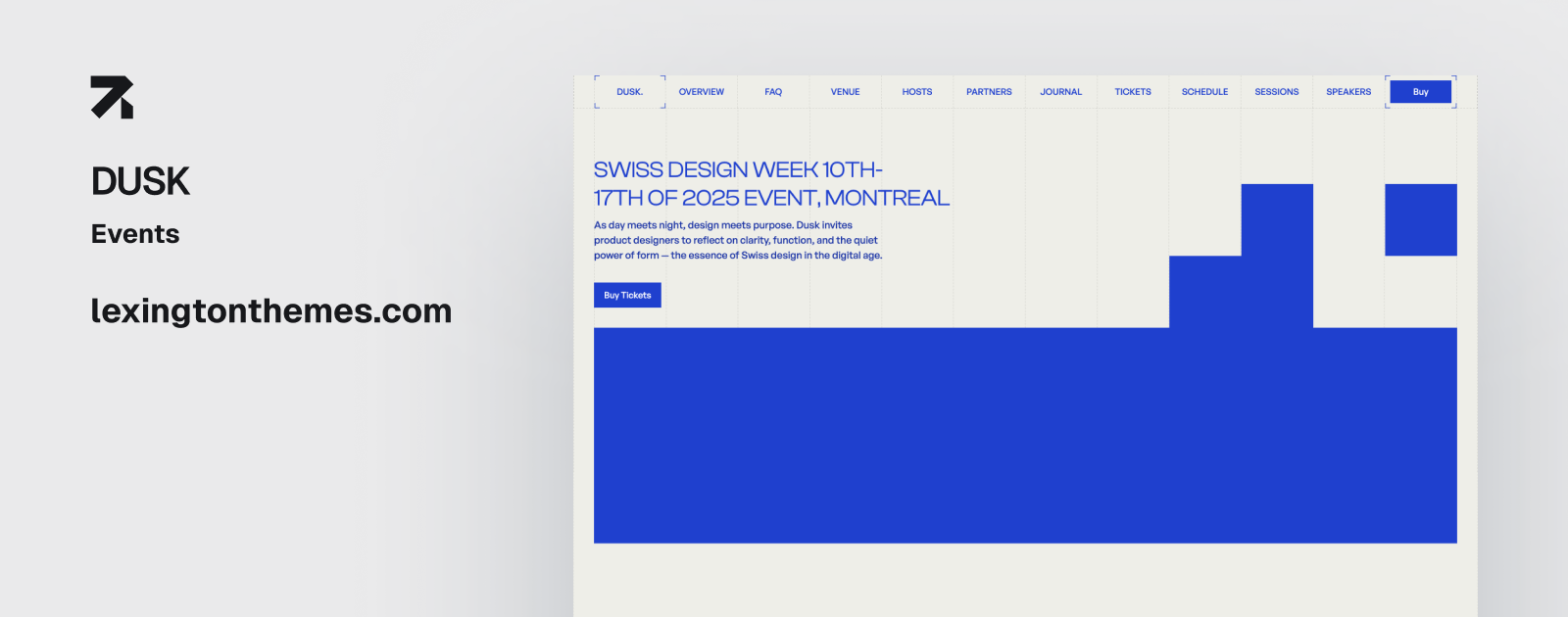 DUSK
Events
lexingtonthemes.com

DUSK. OVERVIEW FAQ VENUE HOSTS PARTNERS JOURNAL TICKETS SCHEDULE SESSIONS SPEAKERS Buy

SWISS DESIGN WEEK 10TH-17TH OF 2025 EVENT, MONTREAL

As day meets night, design meets purpose. Dusk invites product designers to reflect on clarity, function, and the quiet power of form — the essence of Swiss design in the digital age.

Buy Tickets